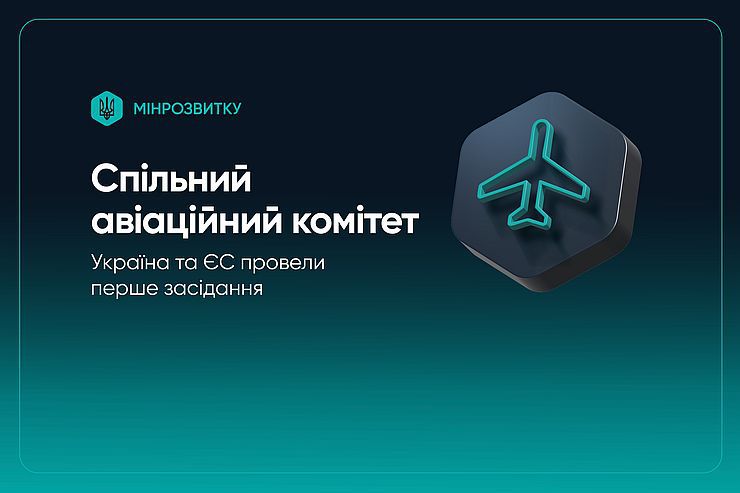 МІНРОЗВИТКУ

Спільний авіаційний комітет

Україна та ЄС провели перше засідання